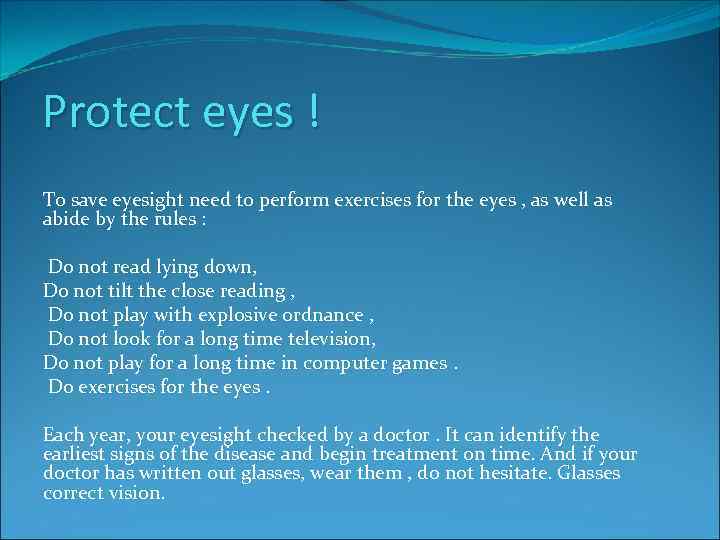 Protect eyes !

To save eyesight need to perform exercises for the eyes , as well as abide by the rules :

Do not read lying down,
Do not tilt the close reading ,
Do not play with explosive ordnance ,
Do not look for a long time television,
Do not play for a long time in computer games .
Do exercises for the eyes .

Each year, your eyesight checked by a doctor . It can identify the earliest signs of the disease and begin treatment on time. And if your doctor has written out glasses, wear them , do not hesitate. Glasses correct vision.